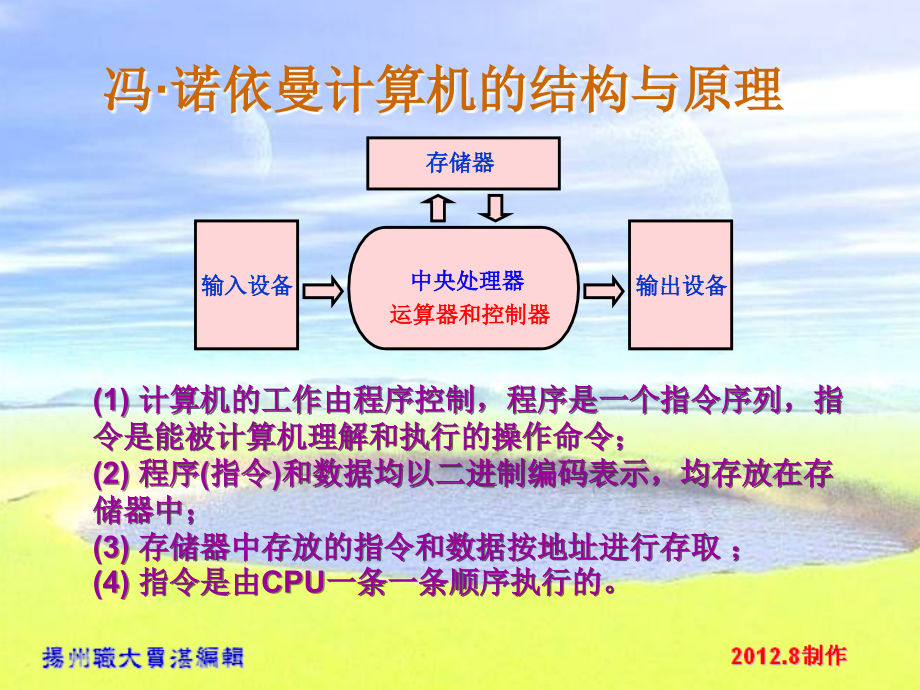 冯·诺依曼计算机的结构与原理

存储器

输入设备

中央处理器
运算器和控制器

输出设备

(1) 计算机的工作由程序控制，程序是一个指令序列，指令是能被计算机理解和执行的操作命令；
(2) 程序(指令)和数据均以二进制编码表示，均存放在存储器中；
(3) 存储器中存放的指令和数据按地址进行存取 ；
(4) 指令是由CPU一条一条顺序执行的。

揚州職大賈湛編輯

2012.8制作